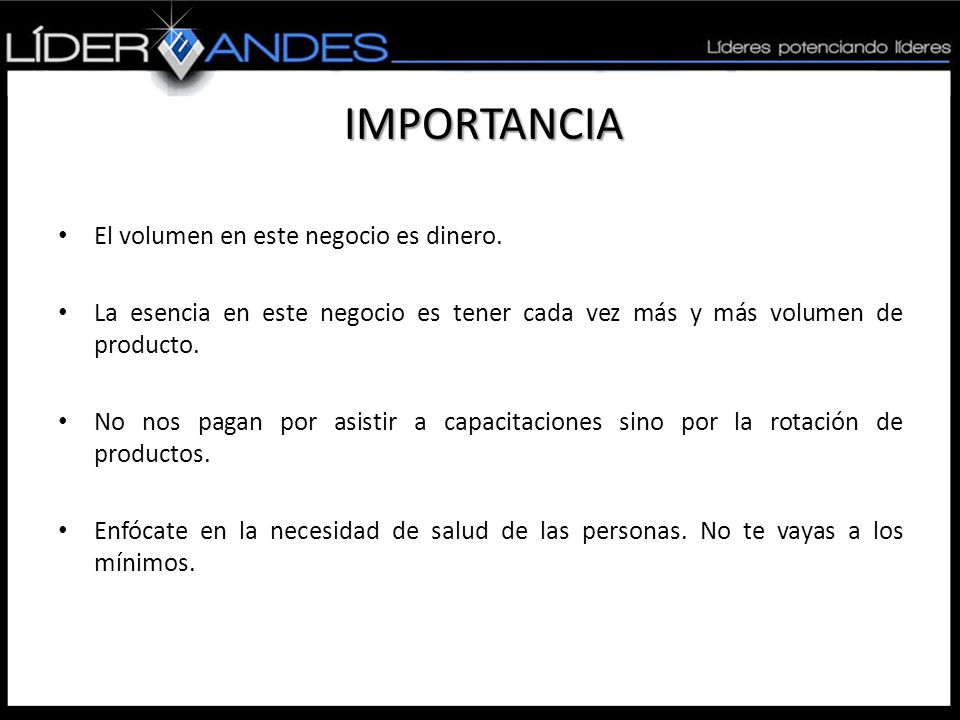 LÍDER ANDES

Líderes potenciando líderes

IMPORTANCIA

• El volumen en este negocio es dinero.

• La esencia en este negocio es tener cada vez más y más volumen de producto.

• No nos pagan por asistir a capacitaciones sino por la rotación de productos.

• Enfócate en la necesidad de salud de las personas. No te vayas a los mínimos.